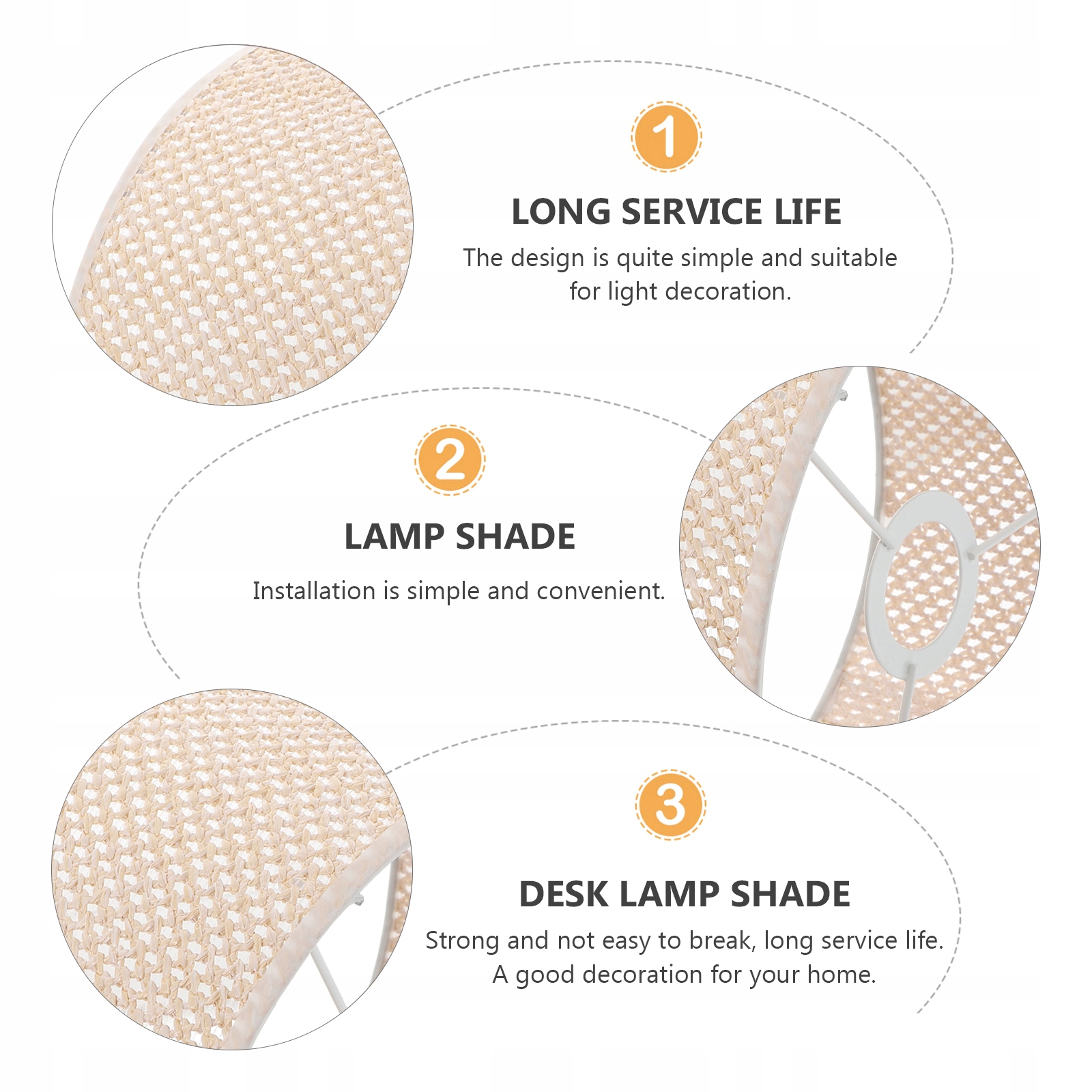 1

LONG SERVICE LIFE

The design is quite simple and suitable for light decoration.

2

LAMP SHADE

Installation is simple and convenient.

3

DESK LAMP SHADE

Strong and not easy to break, long service life. A good decoration for your home.